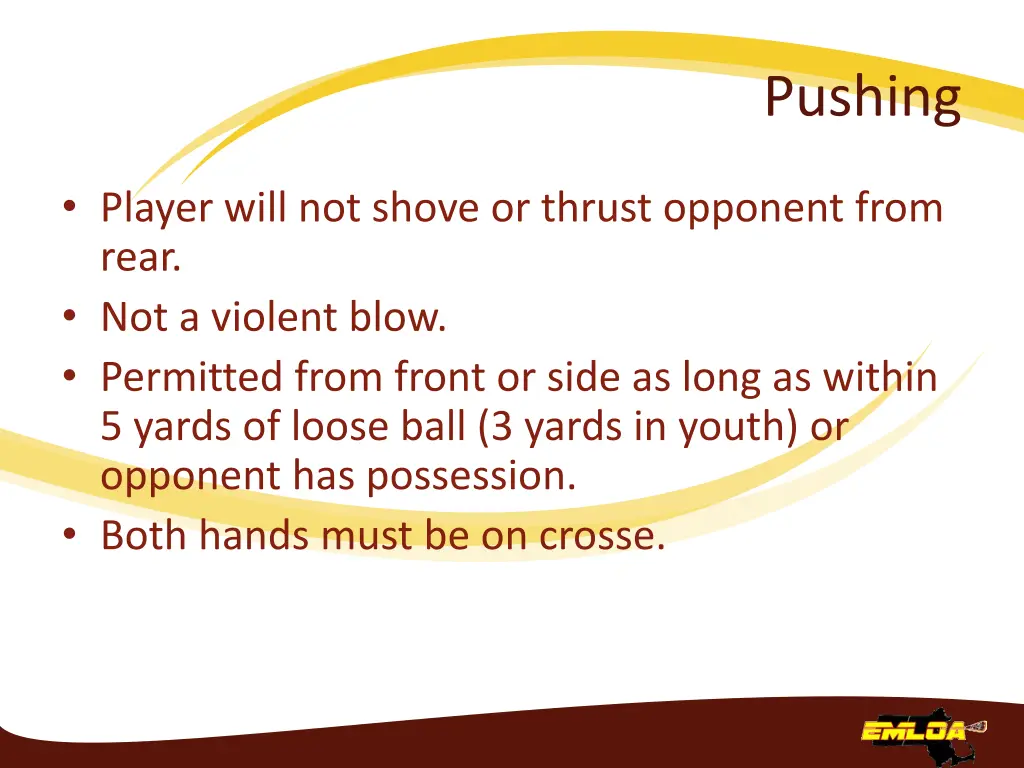 Pushing

• Player will not shove or thrust opponent from rear.
• Not a violent blow.
• Permitted from front or side as long as within 5 yards of loose ball (3 yards in youth) or opponent has possession.
• Both hands must be on crosse.

EMLOA